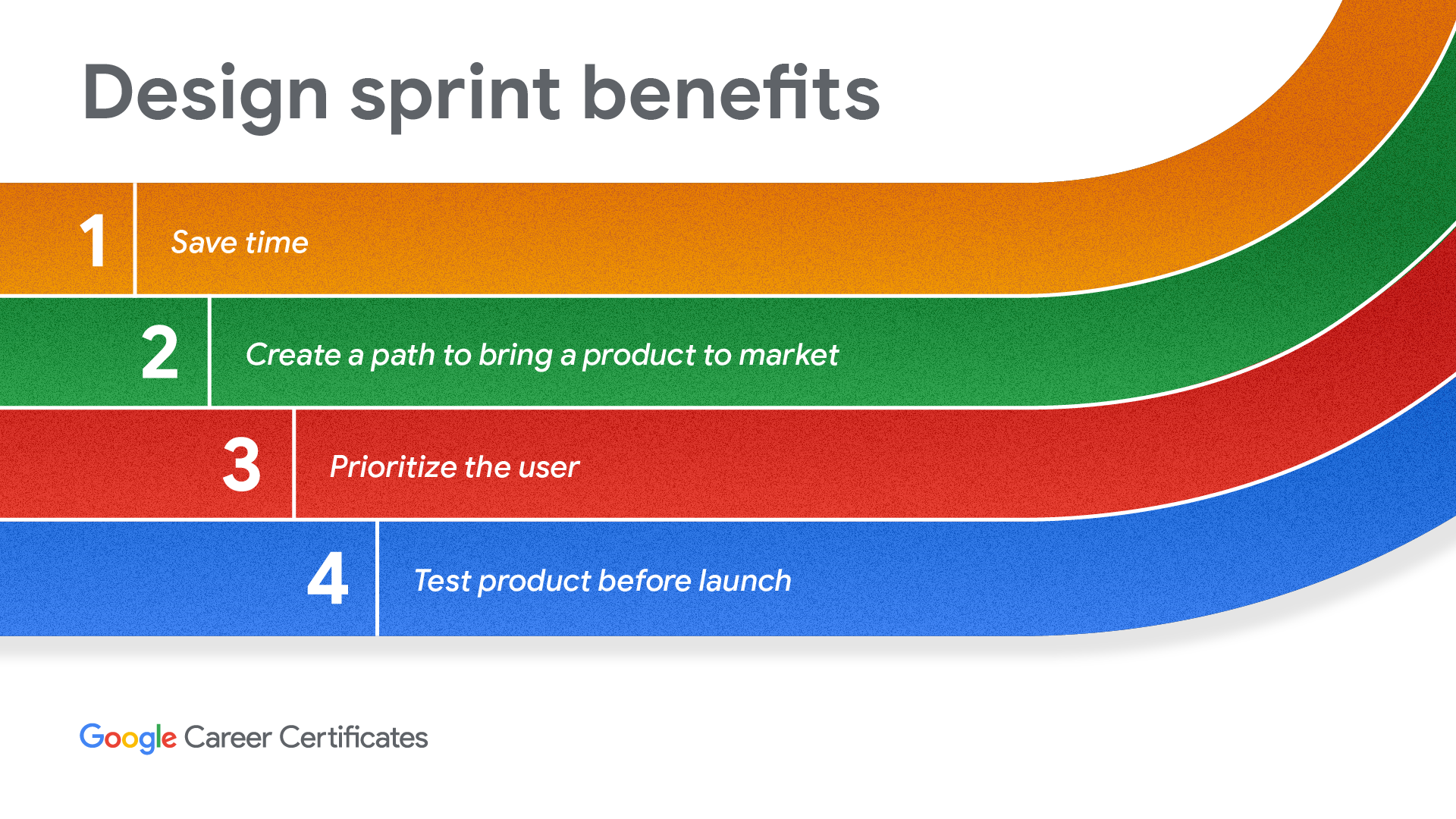 Design sprint benefits

1 Save time

2 Create a path to bring a product to market

3 Prioritize the user

4 Test product before launch

Google Career Certificates